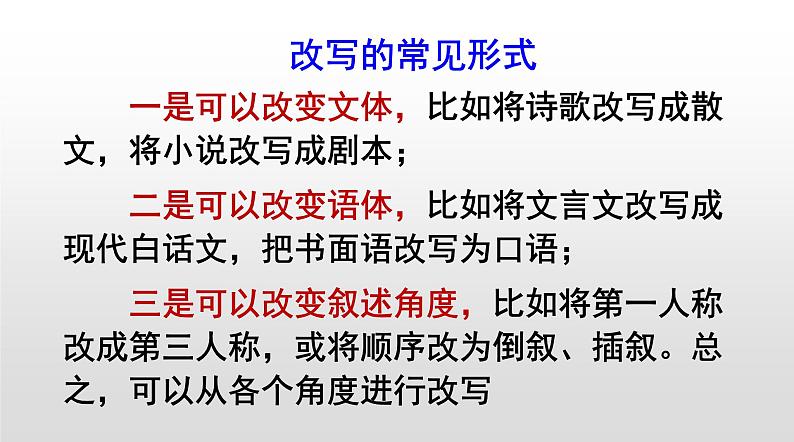 改写的常见形式

一是可以改变文体，比如将诗歌改写成散文，将小说改写成剧本；

二是可以改变语体，比如将文言文改写成现代白话文，把书面语改写为口语；

三是可以改变叙述角度，比如将第一人称改成第三人称，或将顺序改为倒叙、插叙。总之，可以从各个角度进行改写